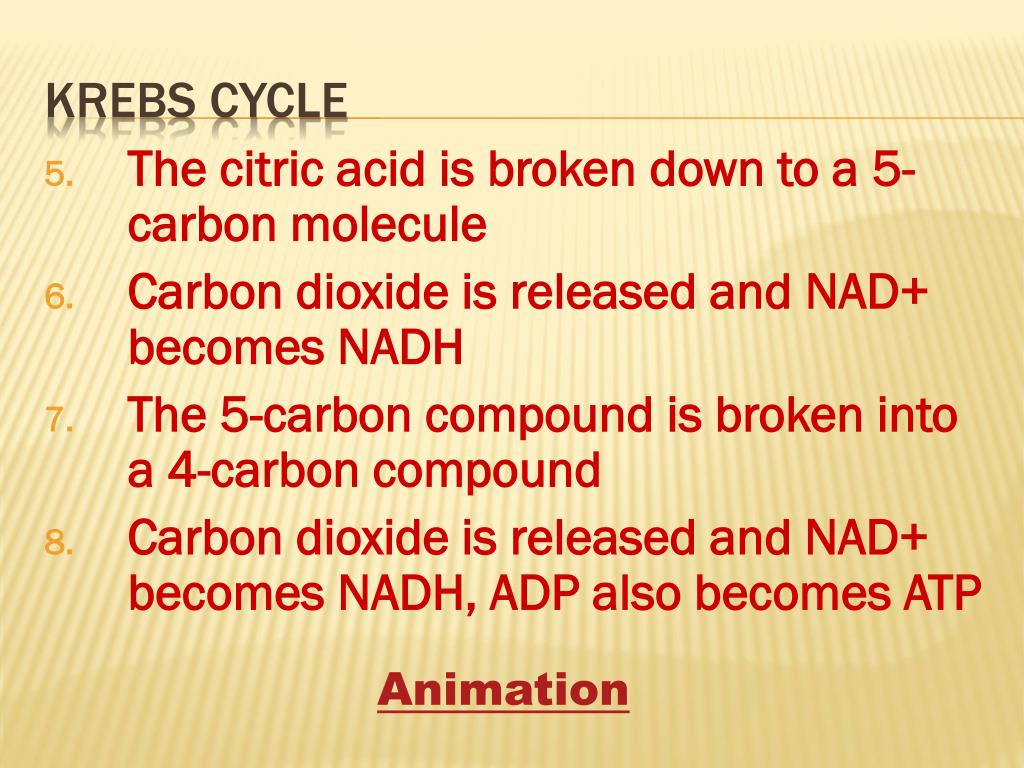 KREBS CYCLE

5. The citric acid is broken down to a 5-carbon molecule
6. Carbon dioxide is released and NAD+ becomes NADH
7. The 5-carbon compound is broken into a 4-carbon compound
8. Carbon dioxide is released and NAD+ becomes NADH, ADP also becomes ATP

Animation